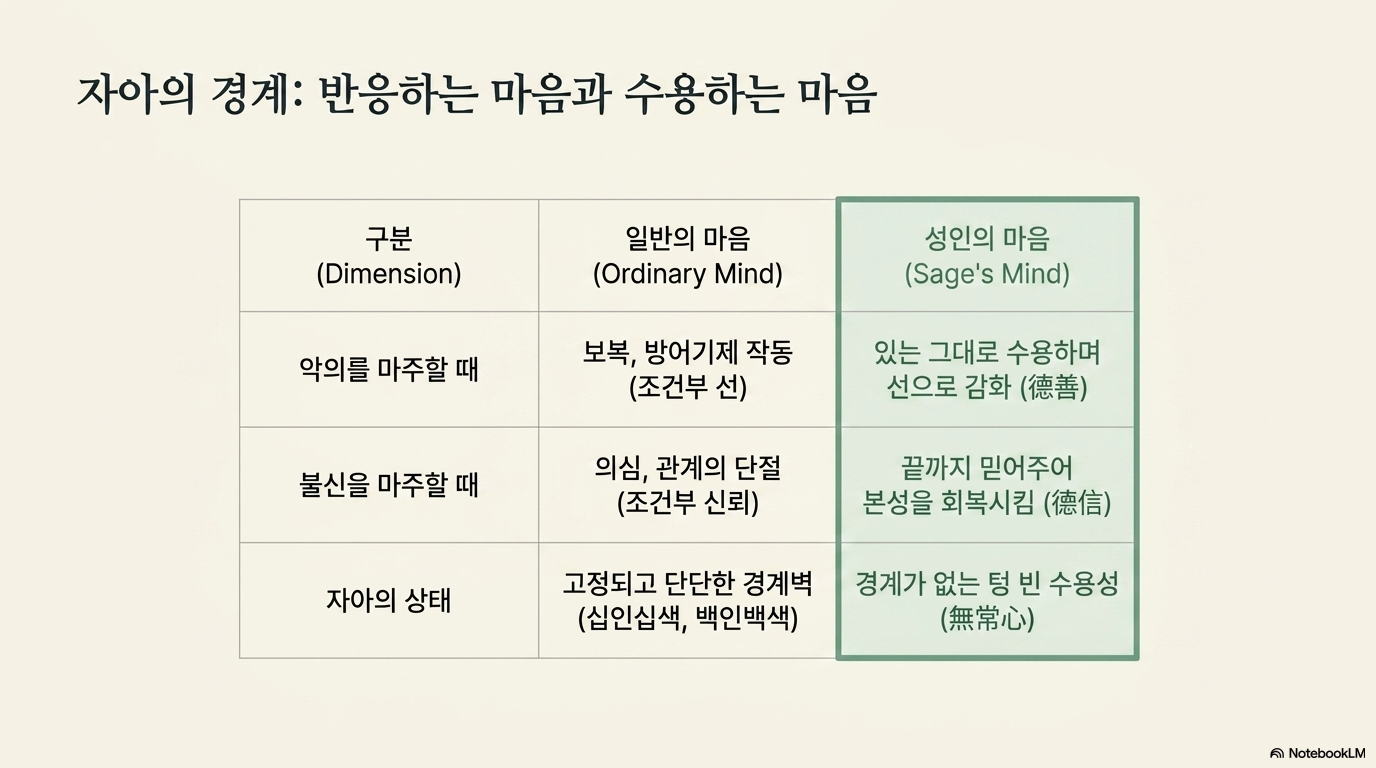 자아의 경계: 반응하는 마음과 수용하는 마음

| 구분 (Dimension) | 일반의 마음 (Ordinary Mind) | 성인의 마음 (Sage's Mind) |
|---|---|---|
| 악의를 마주할 때 | 보복, 방어기제 작동 (조건부 선) | 있는 그대로 수용하며 선으로 감화 (德善) |
| 불신을 마주할 때 | 의심, 관계의 단절 (조건부 신뢰) | 끝까지 믿어주어 본성을 회복시킴 (德信) |
| 자아의 상태 | 고정되고 단단한 경계벽 (십인십색, 백인백색) | 경계가 없는 텅 빈 수용성 (無常心) |

NotebookLM